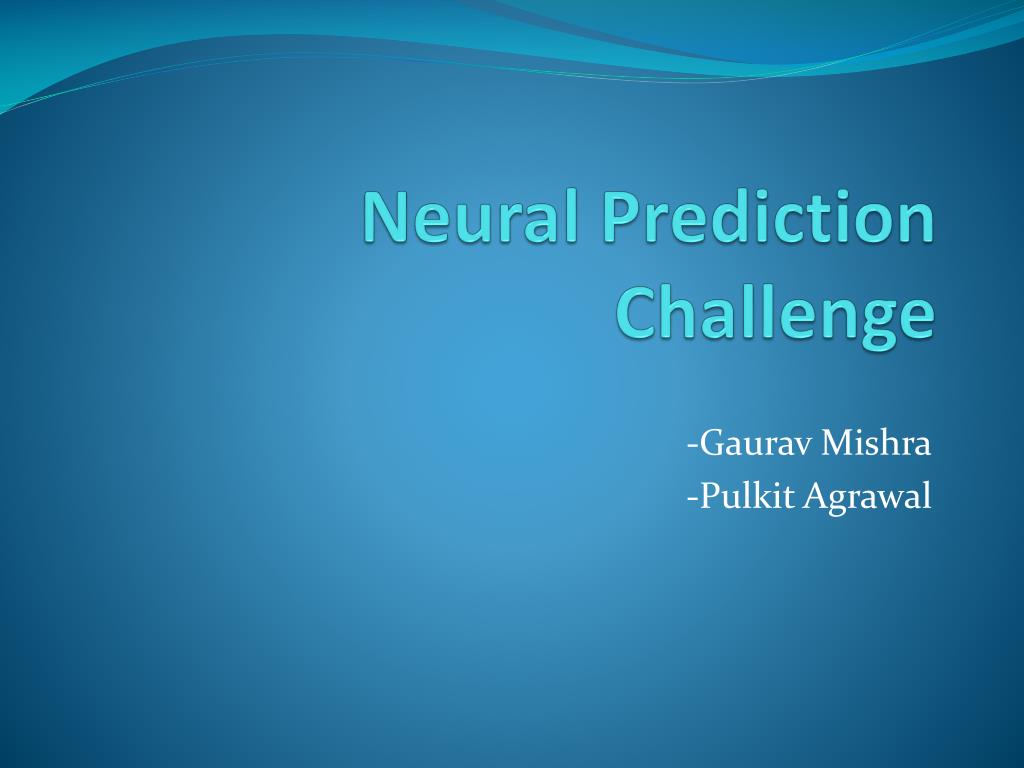 Neural Prediction Challenge

-Gaurav Mishra
-Pulkit Agrawal